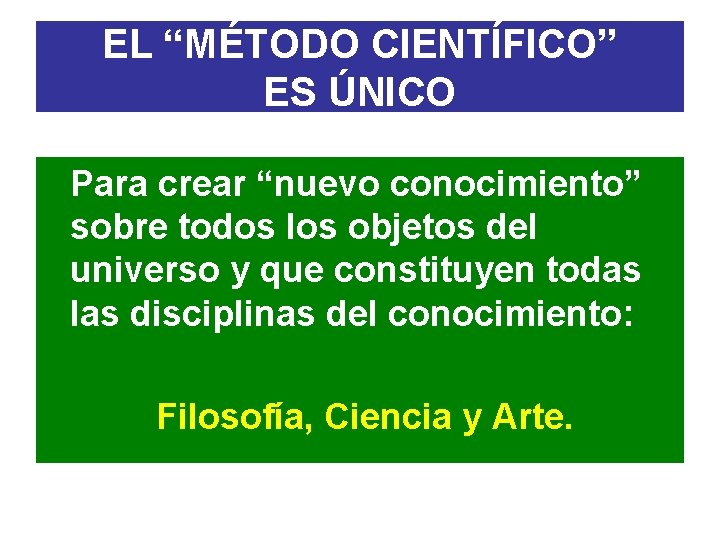 EL “MÉTODO CIENTÍFICO” ES ÚNICO

Para crear “nuevo conocimiento” sobre todos los objetos del universo y que constituyen todas las disciplinas del conocimiento:

Filosofía, Ciencia y Arte.